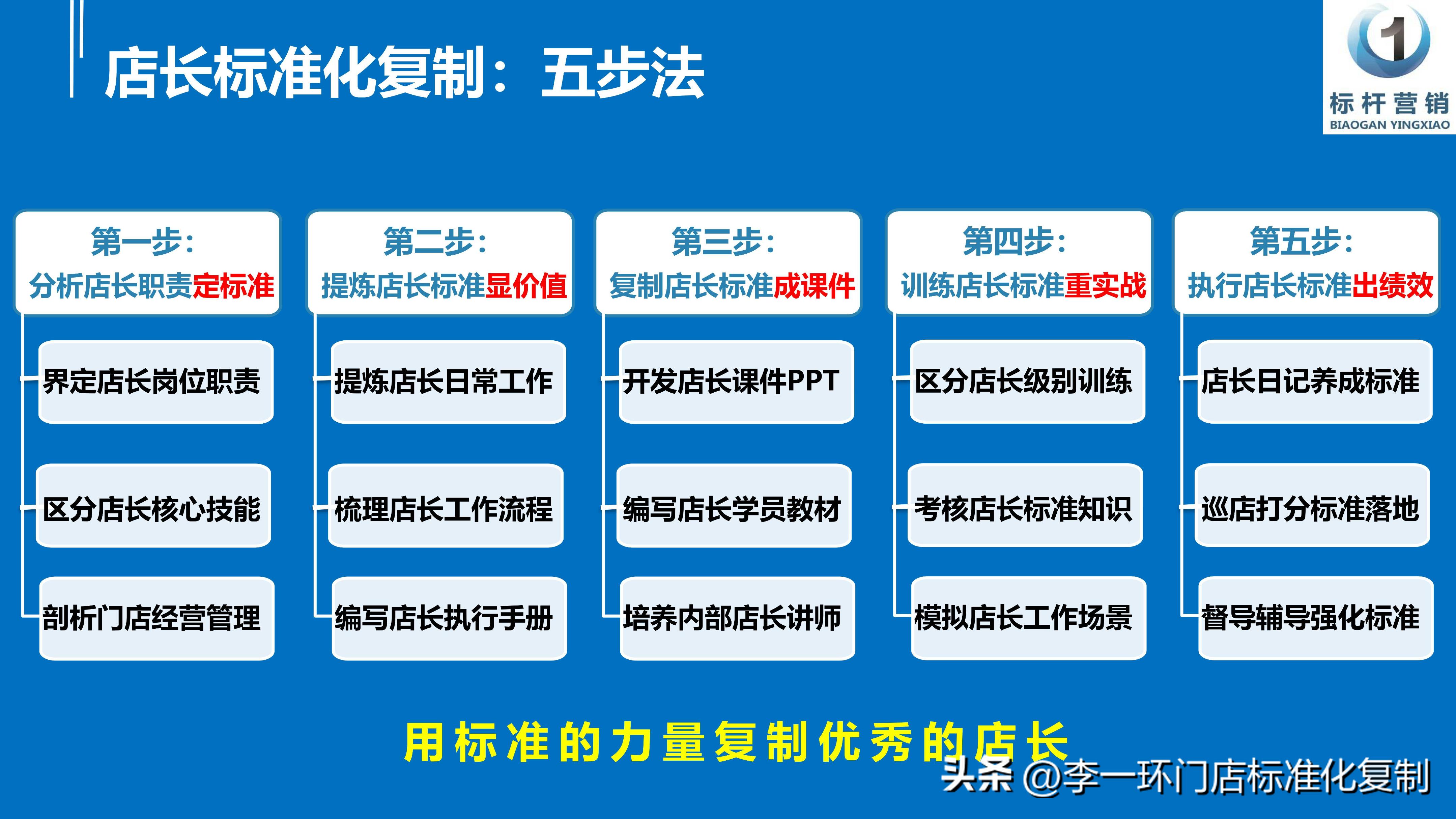 店长标准化复制：五步法

1
标杆营销
BIAOGAN YINGXIAO

第一步：
分析店长职责定标准

界定店长岗位职责

区分店长核心技能

剖析门店经营管理

第二步：
提炼店长标准显价值

提炼店长日常工作

梳理店长工作流程

编写店长执行手册

第三步：
复制店长标准成课件

开发店长课件PPT

编写店长学员教材

培养内部店长讲师

第四步：
训练店长标准重实战

区分店长级别训练

考核店长标准知识

模拟店长工作场景

第五步：
执行店长标准出绩效

店长日记养成标准

巡店打分标准落地

督导辅导强化标准

用标准的力量复制优秀的店长

头条 @李一环门店标准化复制